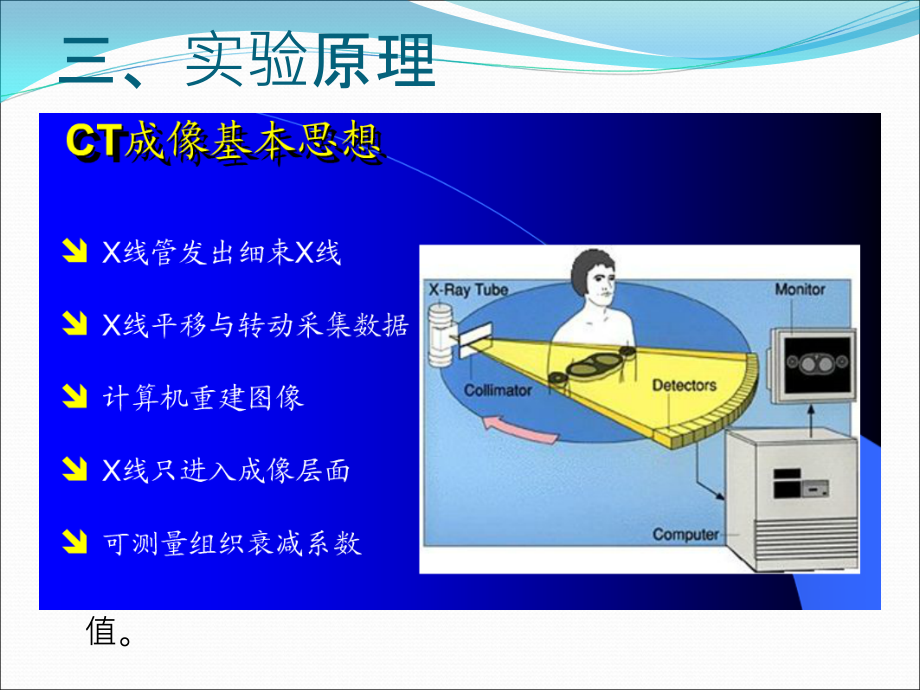 三、实验原理

CT成像基本思想

X线管发出细束X线

X线平移与转动采集数据

计算机重建图像

X线只进入成像层面

可测量组织衰减系数

X-Ray Tube

Monitor

Collimator

Detectors

Computer

值。